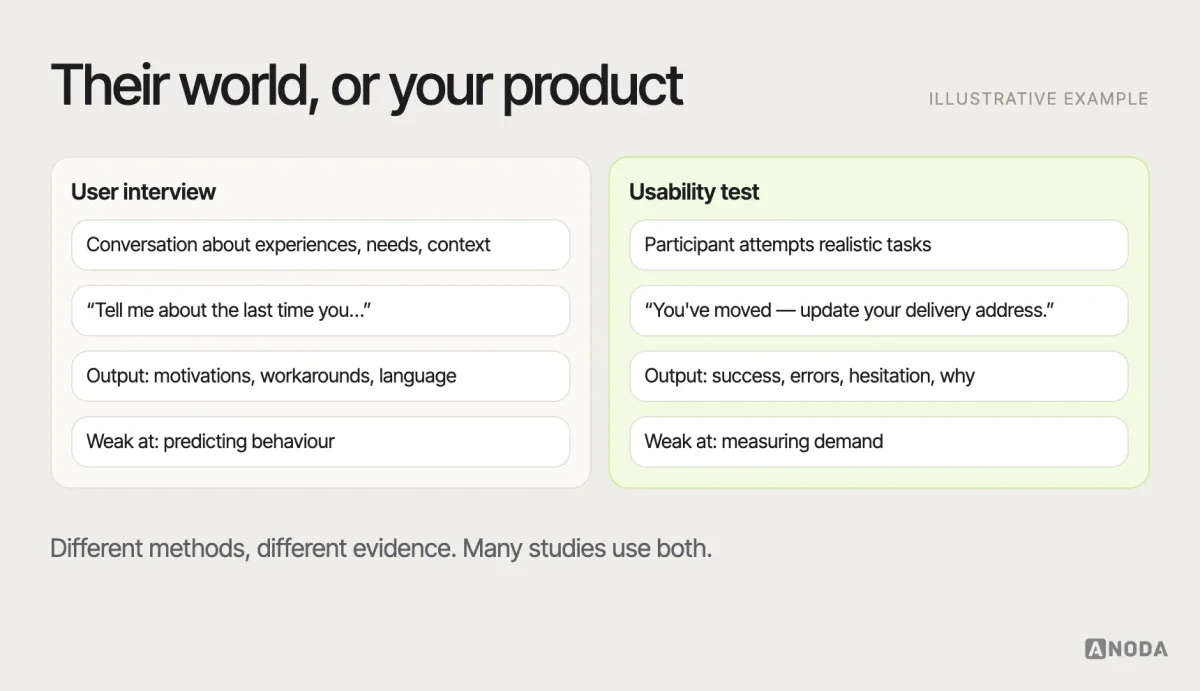 Their world, or your product

ILLUSTRATIVE EXAMPLE

User interview

Conversation about experiences, needs, context

"Tell me about the last time you..."

Output: motivations, workarounds, language

Weak at: predicting behaviour

Usability test

Participant attempts realistic tasks

"You've moved — update your delivery address."

Output: success, errors, hesitation, why

Weak at: measuring demand

Different methods, different evidence. Many studies use both.

ANODA